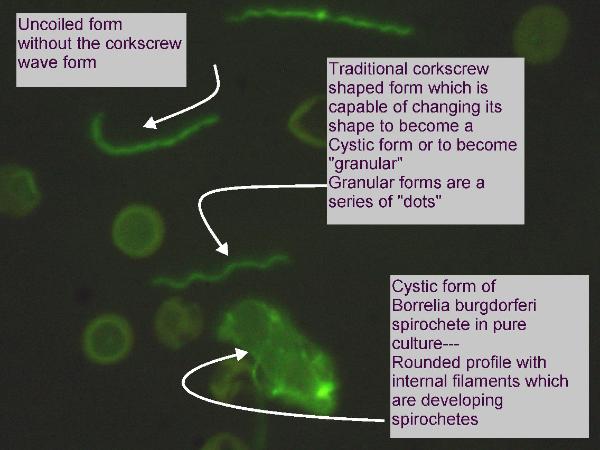 Uncoiled form without the corkscrew wave form

Traditional corkscrew shaped form which is capable of changing its shape to become a Cystic form or to become "granular"
Granular forms are a series of "dots"

Cystic form of Borrelia burgdorferi spirochete in pure culture---
Rounded profile with internal filaments which are developing spirochetes